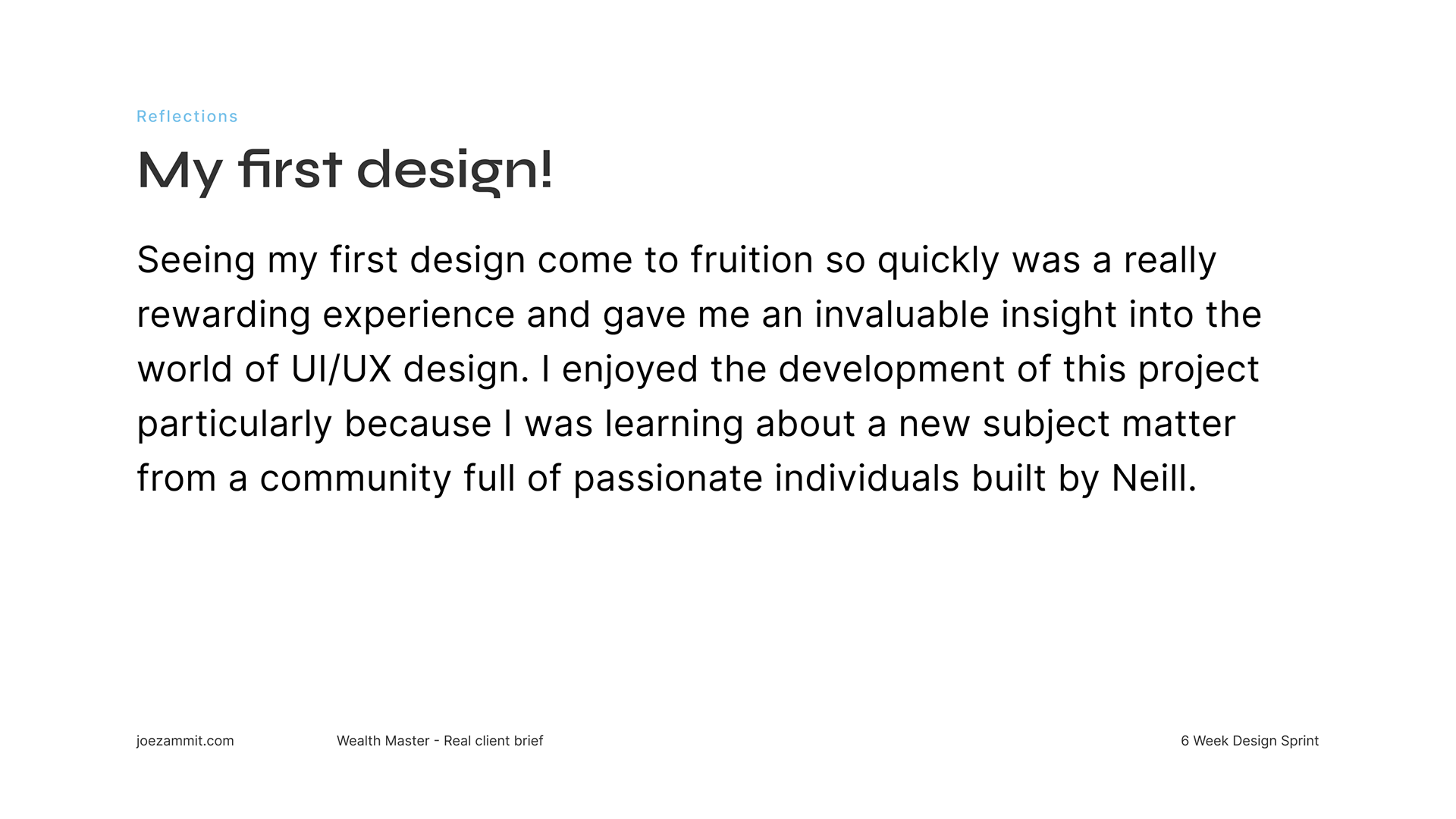 Reflections

My first design!

Seeing my first design come to fruition so quickly was a really rewarding experience and gave me an invaluable insight into the world of UI/UX design. I enjoyed the development of this project particularly because I was learning about a new subject matter from a community full of passionate individuals built by Neill.

joezammit.com

Wealth Master - Real client brief

6 Week Design Sprint